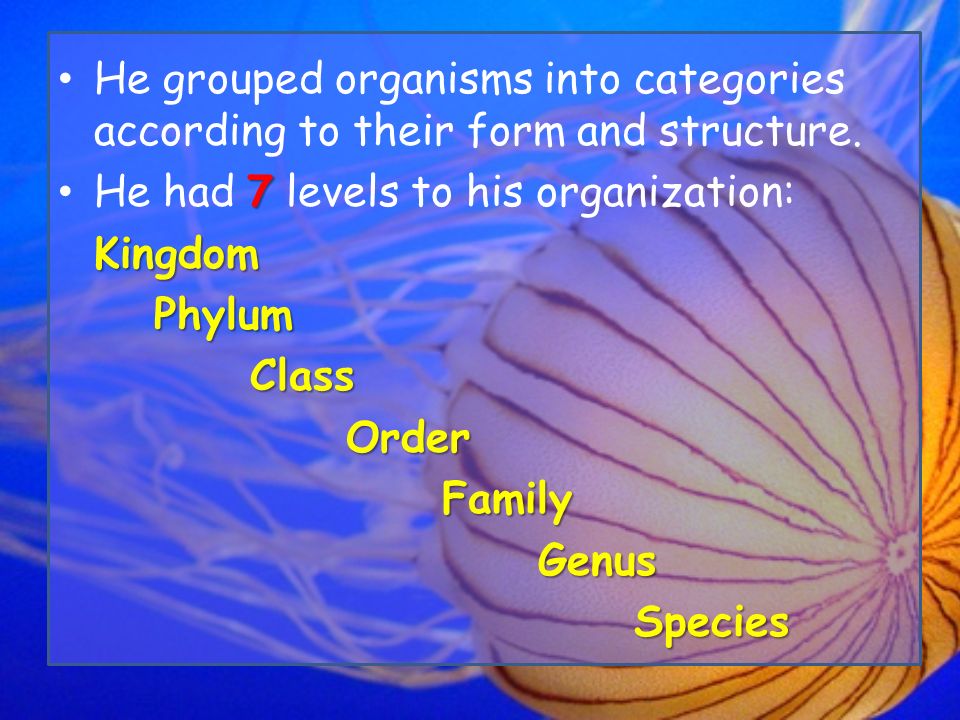 • He grouped organisms into categories according to their form and structure.
• He had 7 levels to his organization:

Kingdom
Phylum
Class
Order
Family
Genus
Species